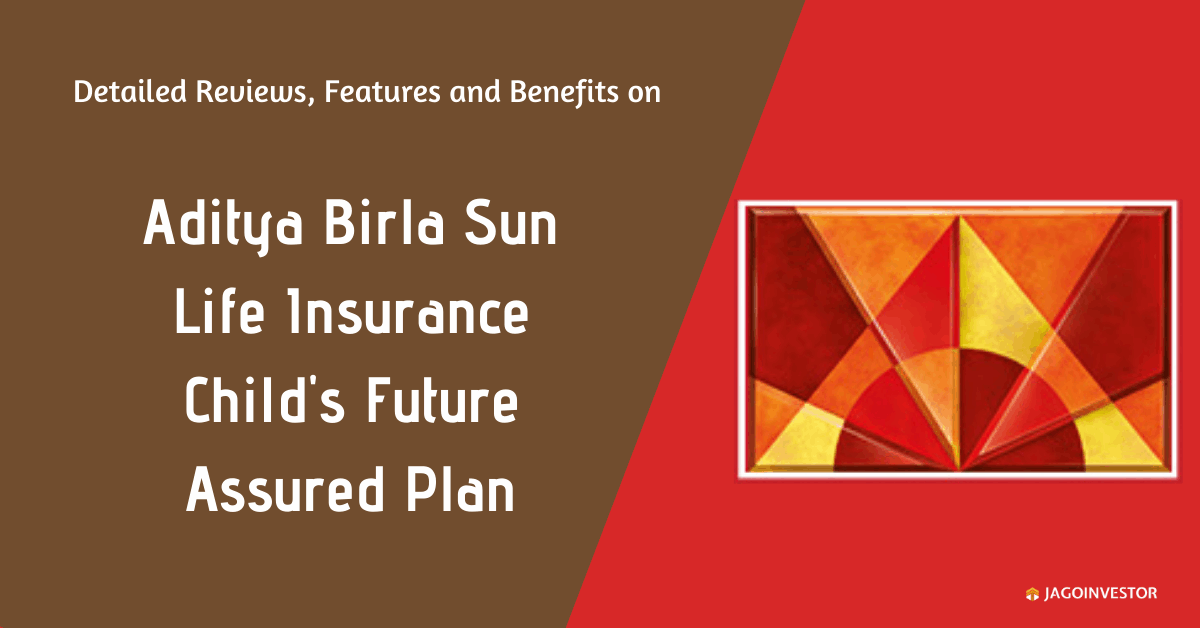 Detailed Reviews, Features and Benefits on

Aditya Birla Sun Life Insurance Child's Future Assured Plan

JAGOINVESTOR